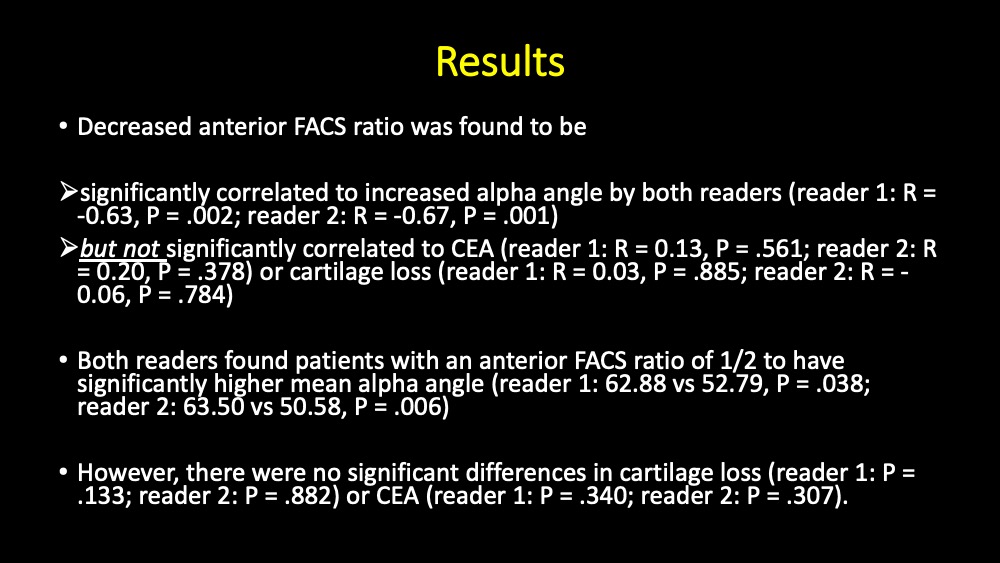 Results

• Decreased anterior FACS ratio was found to be

➢significantly correlated to increased alpha angle by both readers (reader 1: R = -0.63, P = .002; reader 2: R = -0.67, P = .001)

➢but not significantly correlated to CEA (reader 1: R = 0.13, P = .561; reader 2: R = 0.20, P = .378) or cartilage loss (reader 1: R = 0.03, P = .885; reader 2: R = -0.06, P = .784)

• Both readers found patients with an anterior FACS ratio of 1/2 to have significantly higher mean alpha angle (reader 1: 62.88 vs 52.79, P = .038; reader 2: 63.50 vs 50.58, P = .006)

• However, there were no significant differences in cartilage loss (reader 1: P = .133; reader 2: P = .882) or CEA (reader 1: P = .340; reader 2: P = .307).